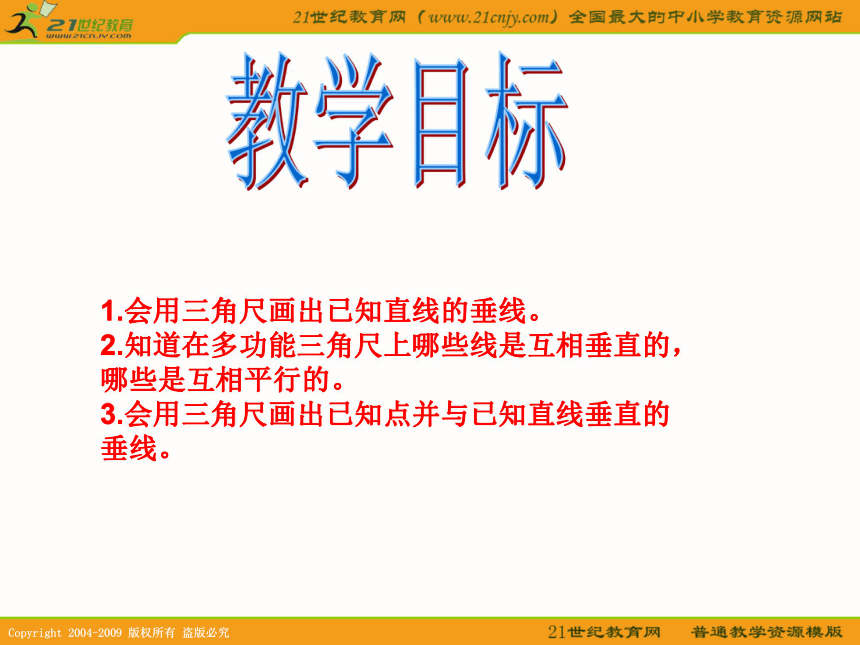 21世纪教育
www.21cnjy.com

21世纪教育网（www.21cnjy.com）全国最大的中小学教育资源网站

教学目标

1.会用三角尺画出已知直线的垂线。
2.知道在多功能三角尺上哪些线是互相垂直的，哪些是互相平行的。
3.会用三角尺画出已知点并与已知直线垂直的垂线。

Copyright 2004-2009 版权所有 盗版必究

21世纪教育网 普通教学资源模版